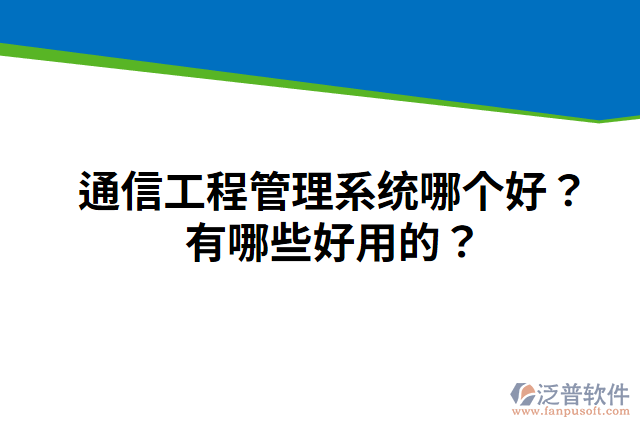 通信工程管理系统哪个好？
有哪些好用的？

泛普软件
www.fanpusoft.com